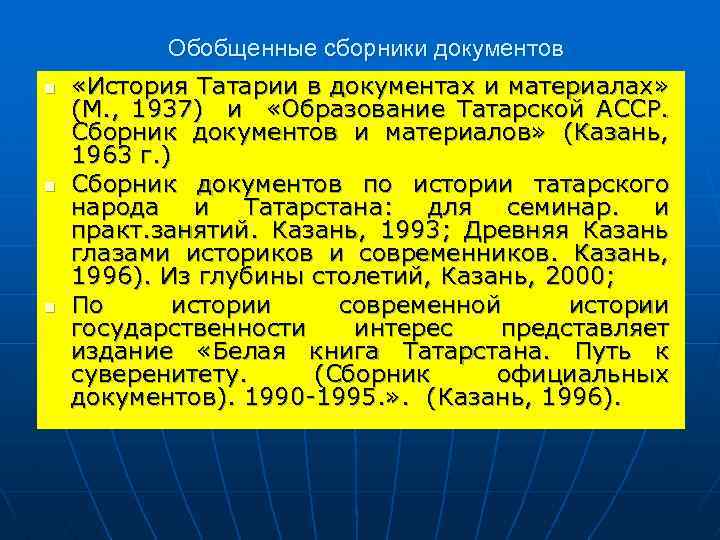 Обобщенные сборники документов

«История Татарии в документах и материалах» (М., 1937) и «Образование Татарской АССР. Сборник документов и материалов» (Казань, 1963 г.)

Сборник документов по истории татарского народа и Татарстана: для семинар. и практ.занятий. Казань, 1993; Древняя Казань глазами историков и современников. Казань, 1996). Из глубины столетий, Казань, 2000;

По истории современной истории государственности интерес представляет издание «Белая книга Татарстана. Путь к суверенитету. (Сборник официальных документов). 1990-1995.». (Казань, 1996).